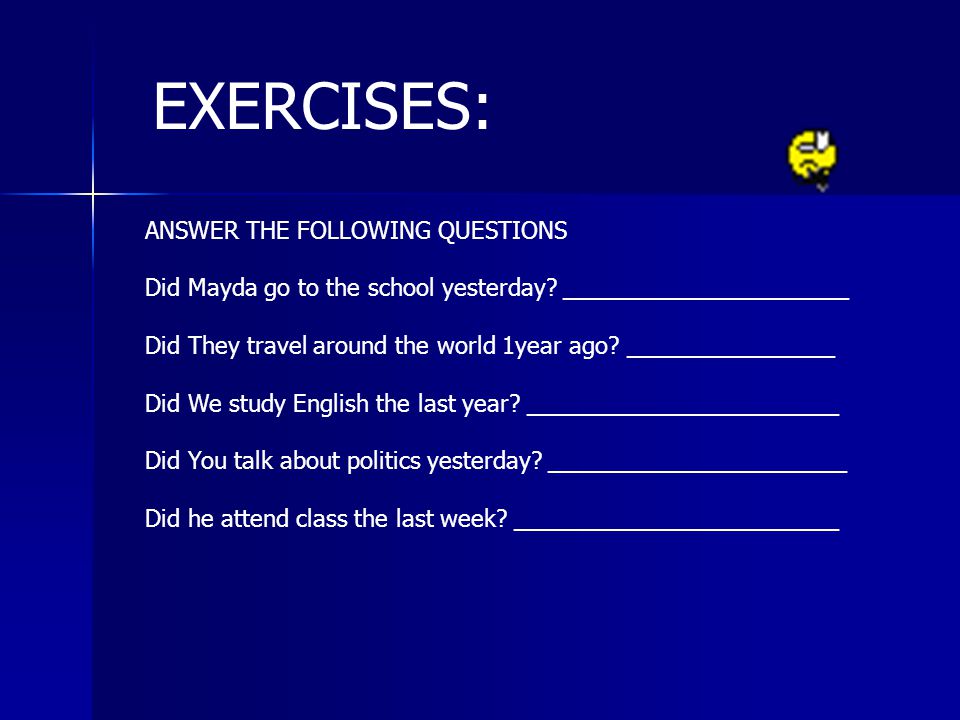 EXERCISES:

ANSWER THE FOLLOWING QUESTIONS

Did Mayda go to the school yesterday? ______________________

Did They travel around the world 1year ago? ________________

Did We study English the last year? ________________________

Did You talk about politics yesterday? _______________________

Did he attend class the last week? _________________________